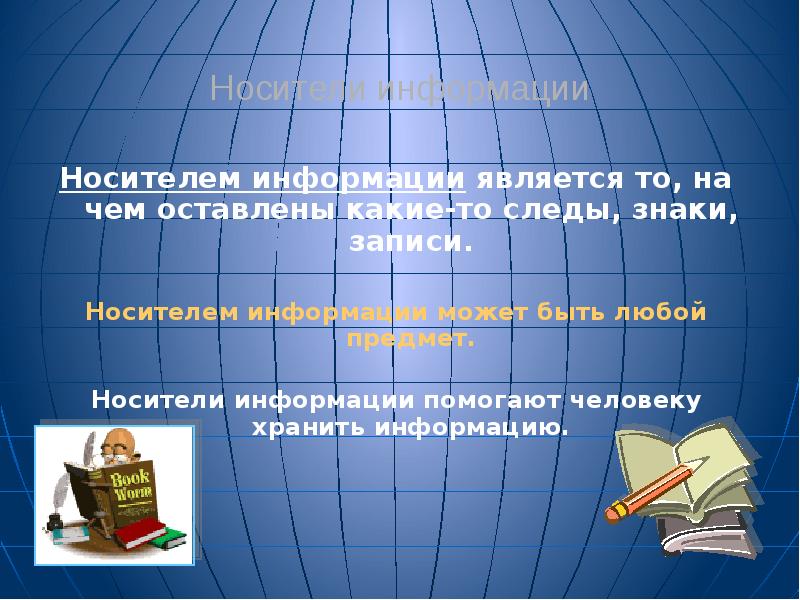 Носители информации

Носителем информации является то, на чем оставлены какие-то следы, знаки, записи.

Носителем информации может быть любой предмет.

Носители информации помогают человеку хранить информацию.

Book Worm